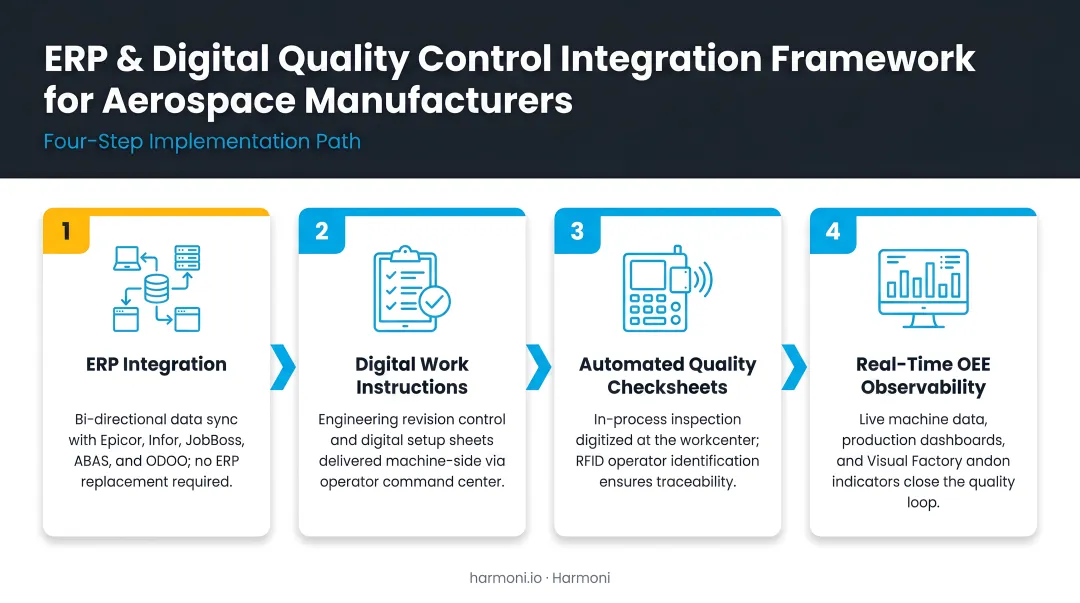 ERP & Digital Quality Control Integration Framework for Aerospace Manufacturers

Four-Step Implementation Path

1

ERP Integration

Bi-directional data sync with Epicor, Infor, JobBoss, ABAS, and ODOO; no ERP replacement required.

2

Digital Work Instructions

Engineering revision control and digital setup sheets delivered machine-side via operator command center.

3

Automated Quality Checksheets

In-process inspection digitized at the workcenter; RFID operator identification ensures traceability.

4

Real-Time OEE Observability

Live machine data, production dashboards, and Visual Factory andon indicators close the quality loop.

harmoni.io · Harmoni